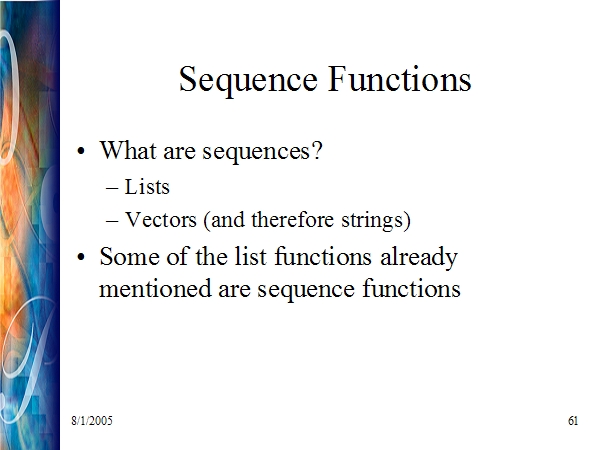 Sequence Functions

• What are sequences?
– Lists
– Vectors (and therefore strings)

• Some of the list functions already mentioned are sequence functions

8/1/2005

61